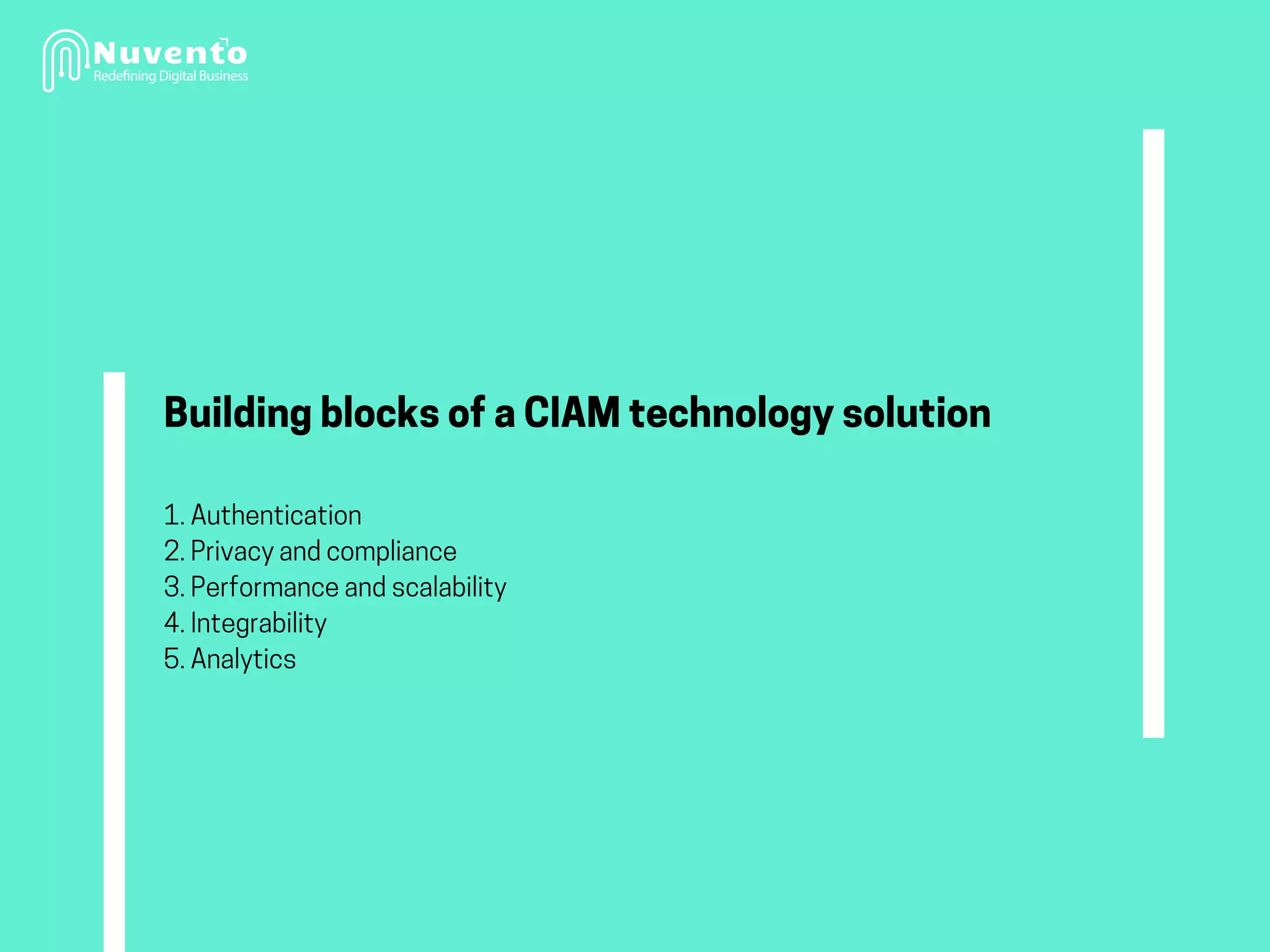 Nuvento
Redefining Digital Business

Building blocks of a CIAM technology solution

1. Authentication
2. Privacy and compliance
3. Performance and scalability
4. Integrability
5. Analytics